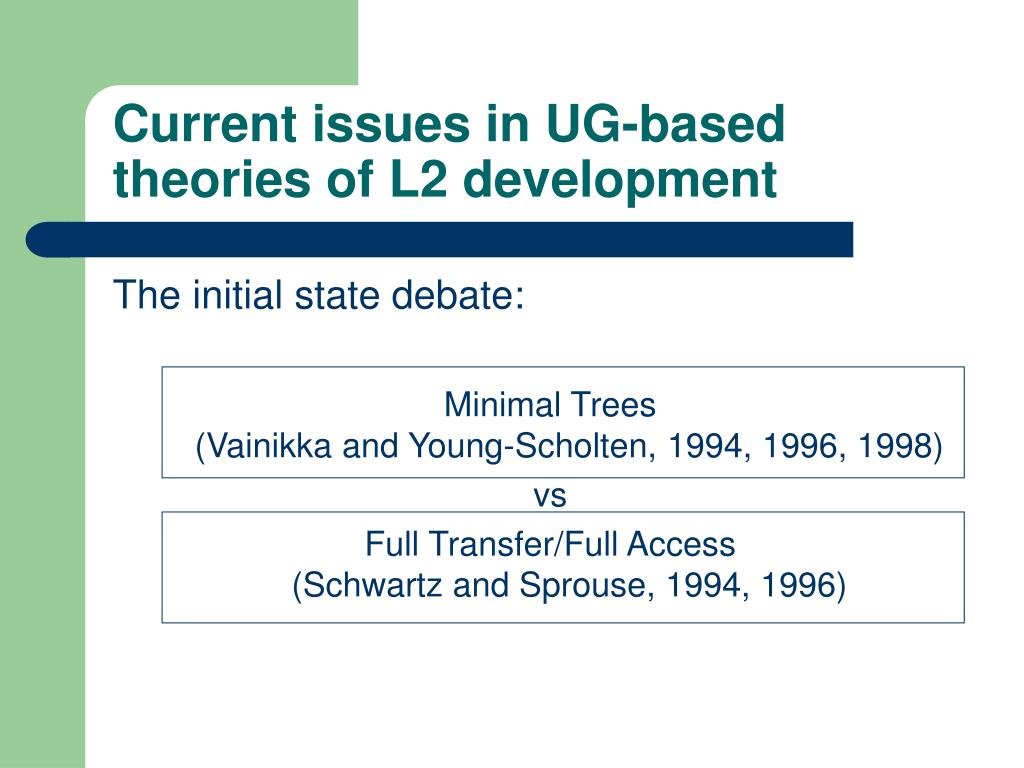 Current issues in UG-based theories of L2 development

The initial state debate:

Minimal Trees
(Vainikka and Young-Scholten, 1994, 1996, 1998)

vs

Full Transfer/Full Access
(Schwartz and Sprouse, 1994, 1996)